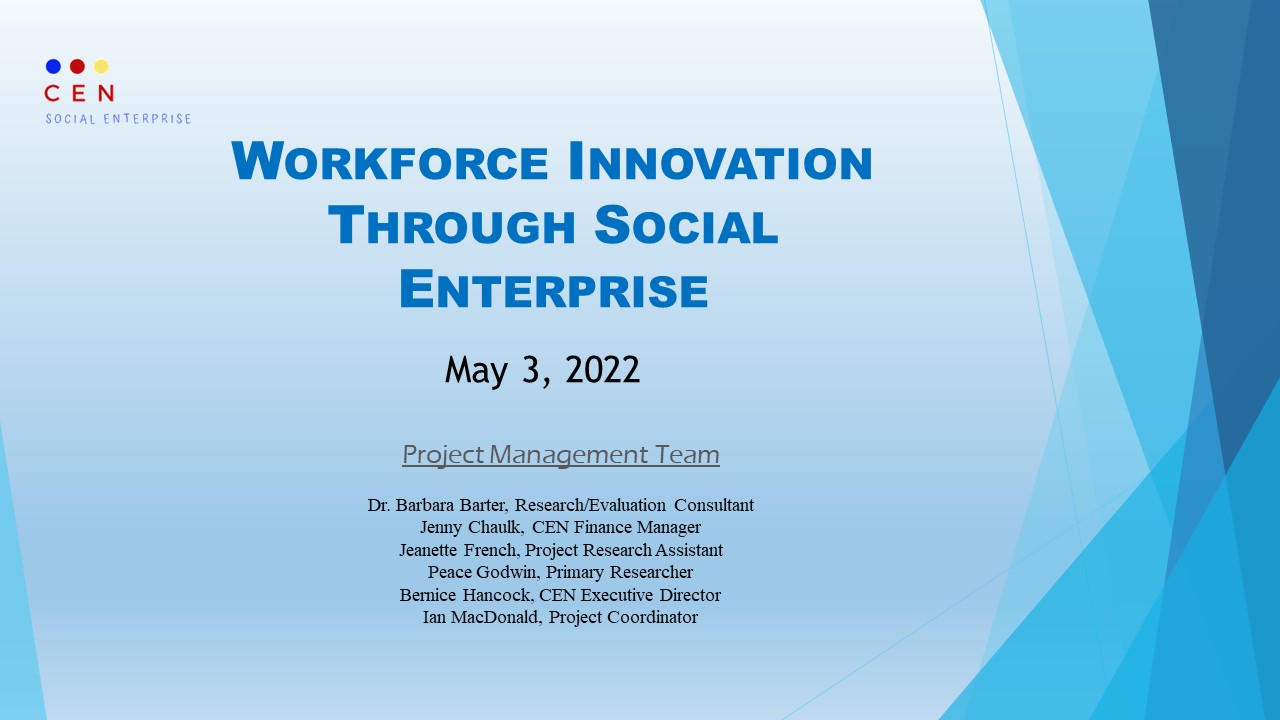 CEN
SOCIAL ENTERPRISE

WORKFORCE INNOVATION THROUGH SOCIAL ENTERPRISE

May 3, 2022

Project Management Team

Dr. Barbara Barter, Research/Evaluation Consultant
Jenny Chaulk, CEN Finance Manager
Jeanette French, Project Research Assistant
Peace Godwin, Primary Researcher
Bernice Hancock, CEN Executive Director
Ian MacDonald, Project Coordinator